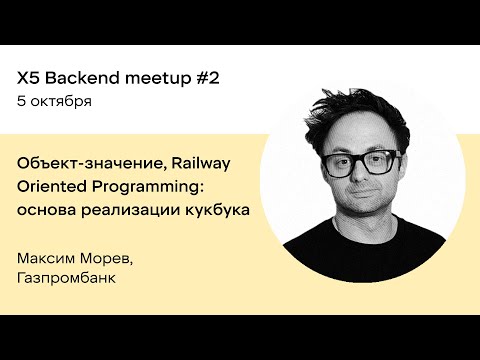 X5 Backend meetup #2
5 октября

Объект-значение, Railway Oriented Programming: основа реализации кукбука

Максим Морев,
Газпромбанк